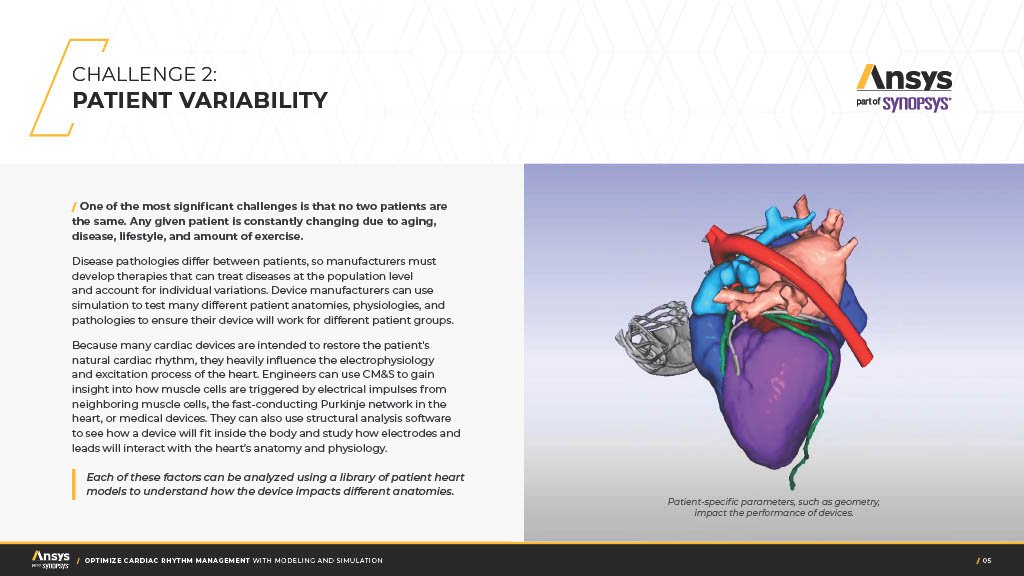 CHALLENGE 2:
PATIENT VARIABILITY

Ansys
part of SYNOPSYS

/ One of the most significant challenges is that no two patients are the same. Any given patient is constantly changing due to aging, disease, lifestyle, and amount of exercise.

Disease pathologies differ between patients, so manufacturers must develop therapies that can treat diseases at the population level and account for individual variations. Device manufacturers can use simulation to test many different patient anatomies, physiologies, and pathologies to ensure their device will work for different patient groups.

Because many cardiac devices are intended to restore the patient's natural cardiac rhythm, they heavily influence the electrophysiology and excitation process of the heart. Engineers can use CM&S to gain insight into how muscle cells are triggered by electrical impulses from neighboring muscle cells, the fast-conducting Purkinje network in the heart, or medical devices. They can also use structural analysis software to see how a device will fit inside the body and study how electrodes and leads will interact with the heart's anatomy and physiology.

Each of these factors can be analyzed using a library of patient heart models to understand how the device impacts different anatomies.

Patient-specific parameters, such as geometry, impact the performance of devices.

Ansys part of SYNOPSYS / OPTIMIZE CARDIAC RHYTHM MANAGEMENT WITH MODELING AND SIMULATION / 05